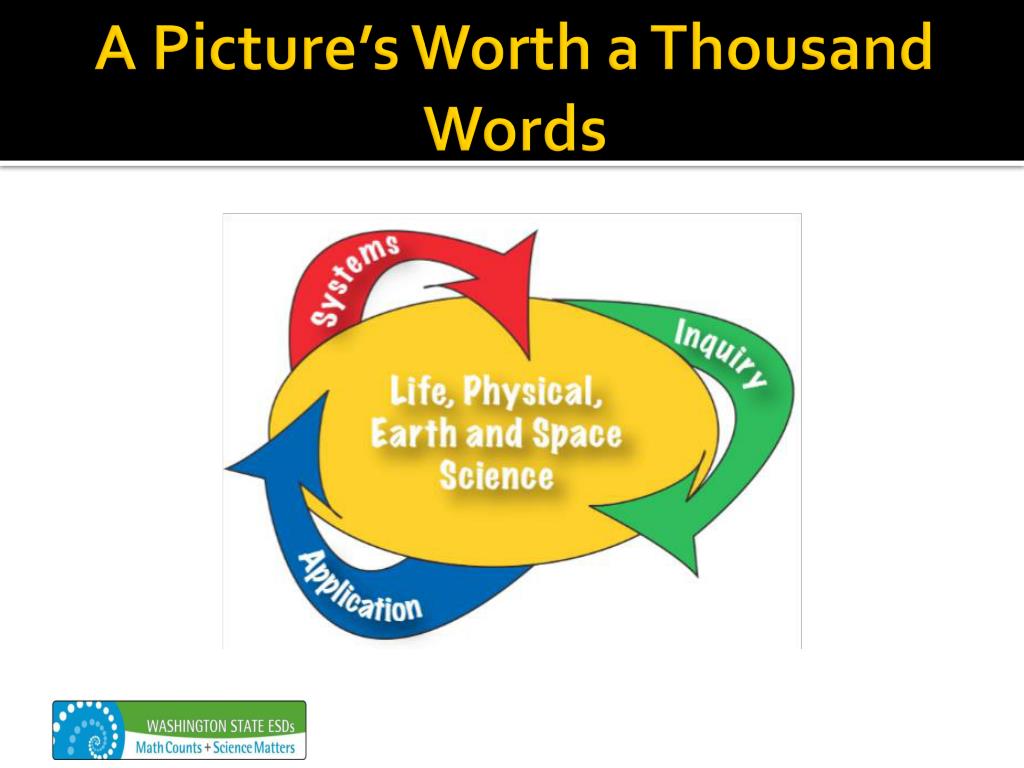 A Picture's Worth a Thousand Words

Systems

Inquiry

Life, Physical, Earth and Space Science

Application

WASHINGTON STATE ESDs
Math Counts + Science Matters